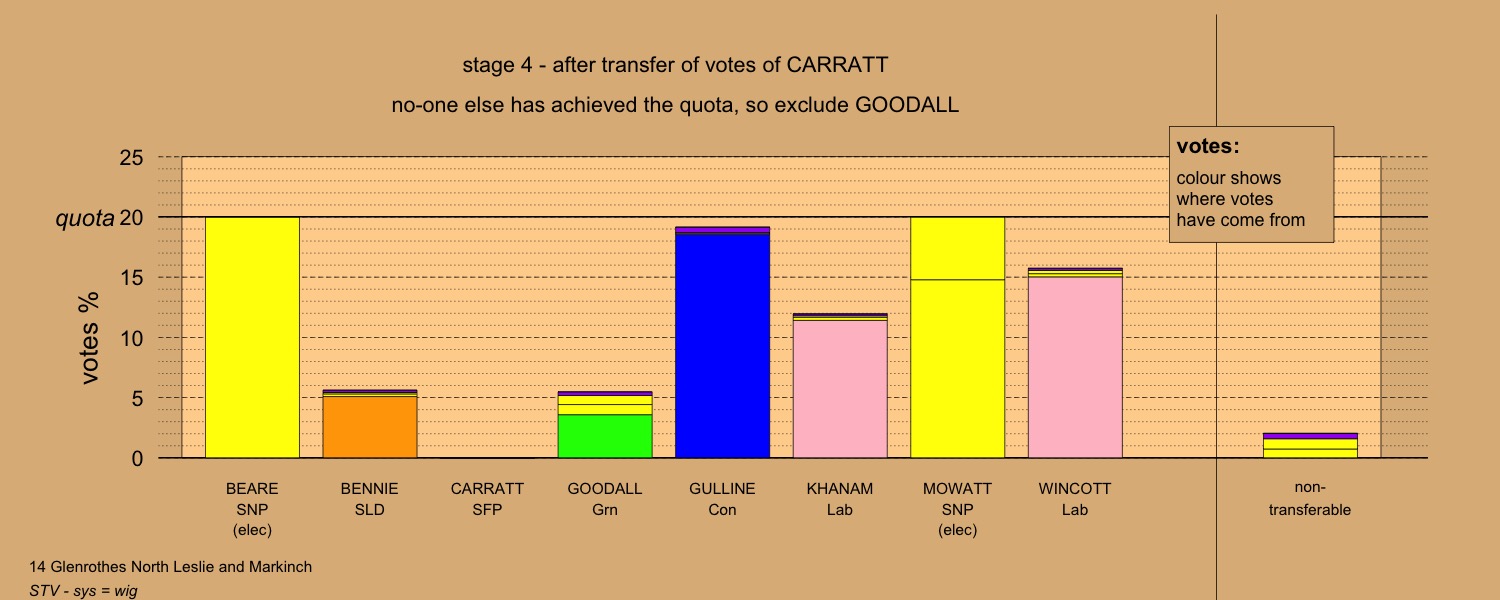 stage 4 - after transfer of votes of CARRATT

no-one else has achieved the quota, so exclude GOODALL

votes:
colour shows where votes have come from

votes %

25
quota 20
15
10
5
0

BEARE
SNP
(elec)

BENNIE
SLD

CARRATT
SFP

GOODALL
Grn

GULLINE
Con

KHANAM
Lab

MOWATT
SNP
(elec)

WINCOTT
Lab

non-transferable

14 Glenrothes North Leslie and Markinch
STV - sys = wig